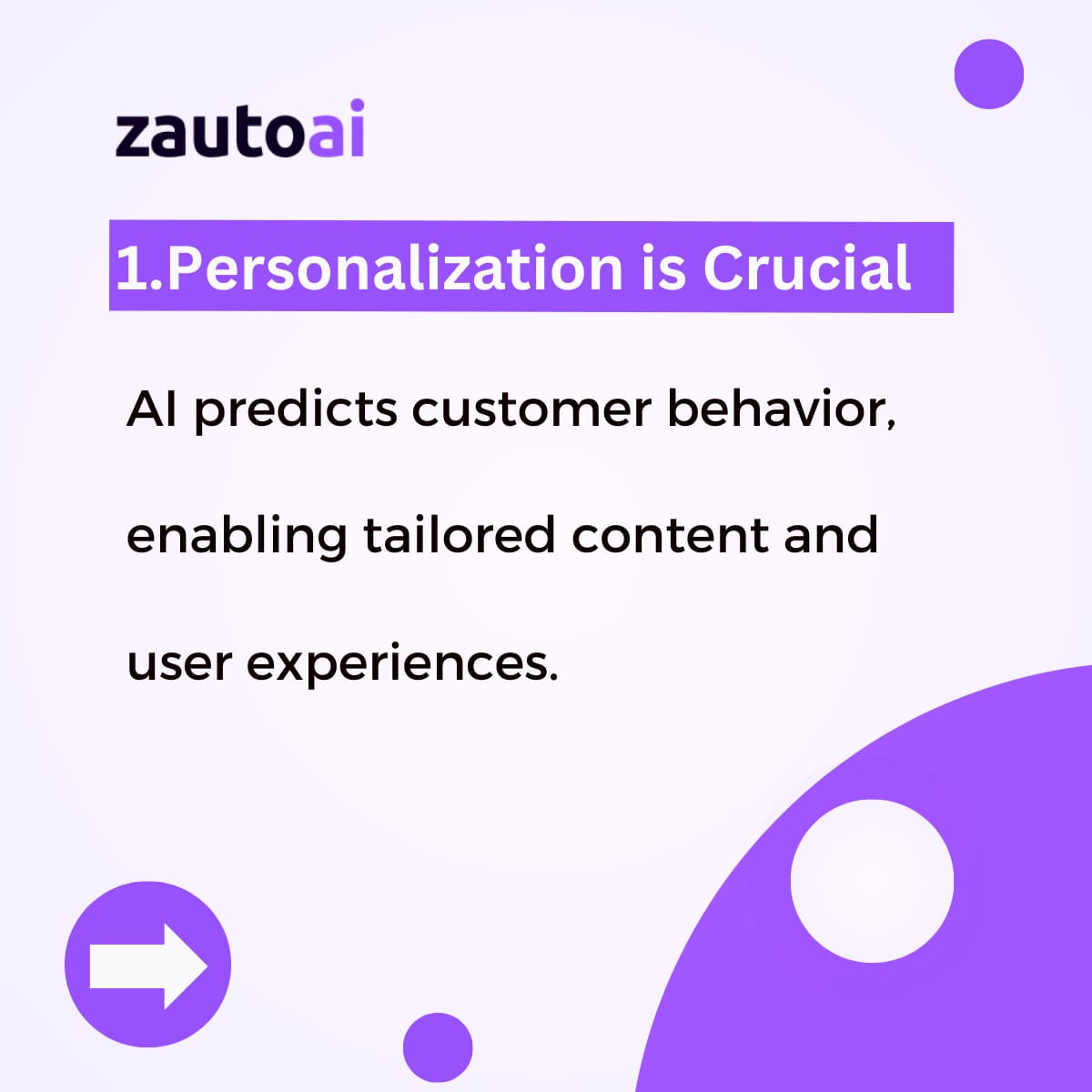 zautoai

1.Personalization is Crucial

AI predicts customer behavior, enabling tailored content and user experiences.